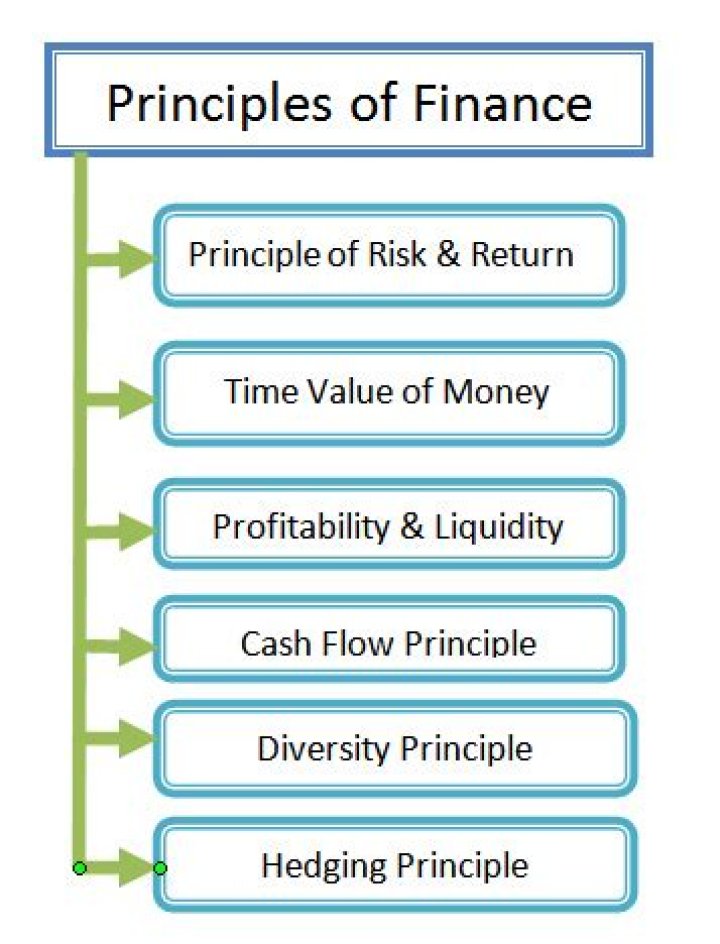 Principles of Finance

Principle of Risk & Return

Time Value of Money

Profitability & Liquidity

Cash Flow Principle

Diversity Principle

Hedging Principle